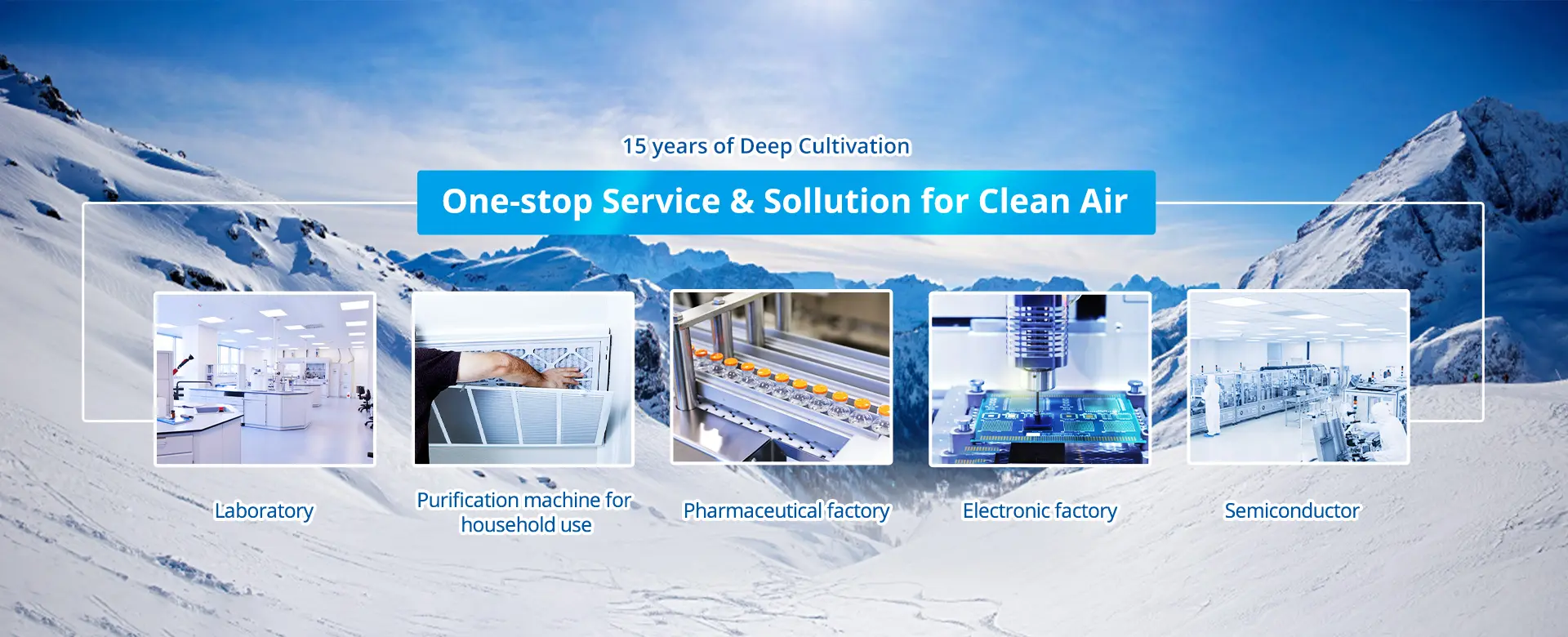 15 years of Deep Cultivation

One-stop Service & Sollution for Clean Air

Laboratory

Purification machine for household use

Pharmaceutical factory

Electronic factory

Semiconductor